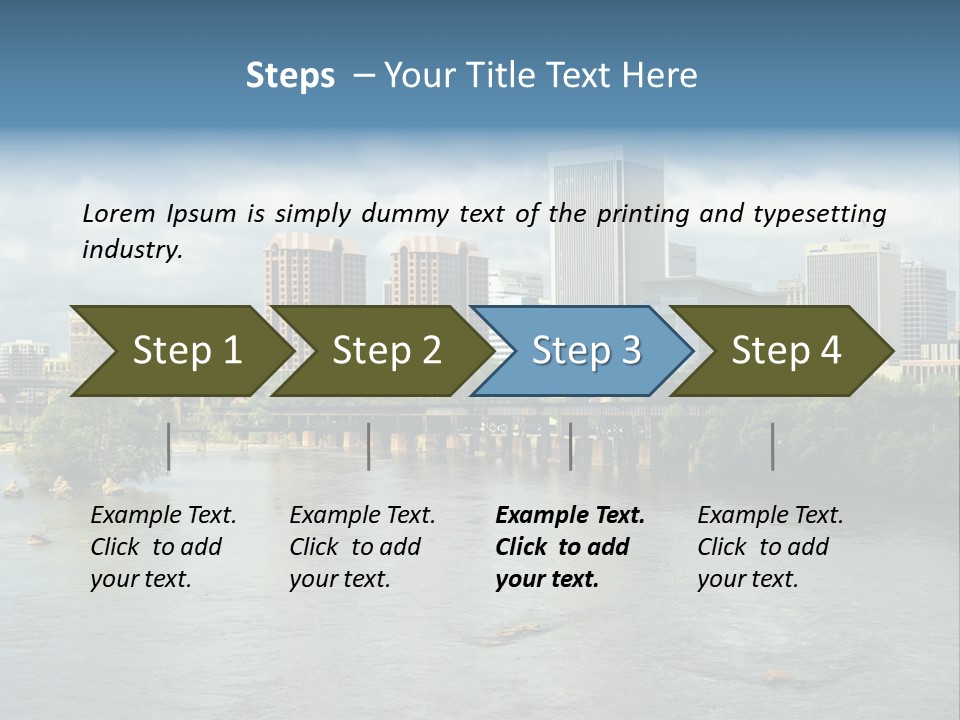 Steps – Your Title Text Here

Lorem Ipsum is simply dummy text of the printing and typesetting industry.

Step 1

Step 2

Step 3

Step 4

Example Text. Click to add your text.

Example Text. Click to add your text.

Example Text. Click to add your text.

Example Text. Click to add your text.